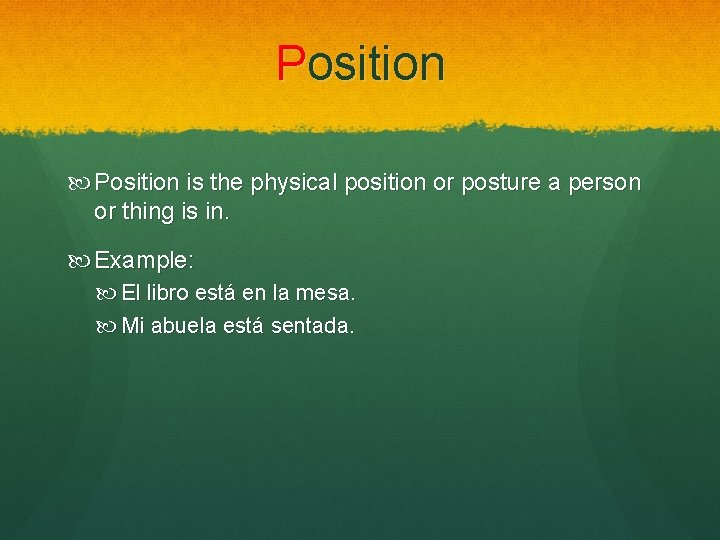 Position

Position is the physical position or posture a person or thing is in.

Example:

El libro está en la mesa.

Mi abuela está sentada.